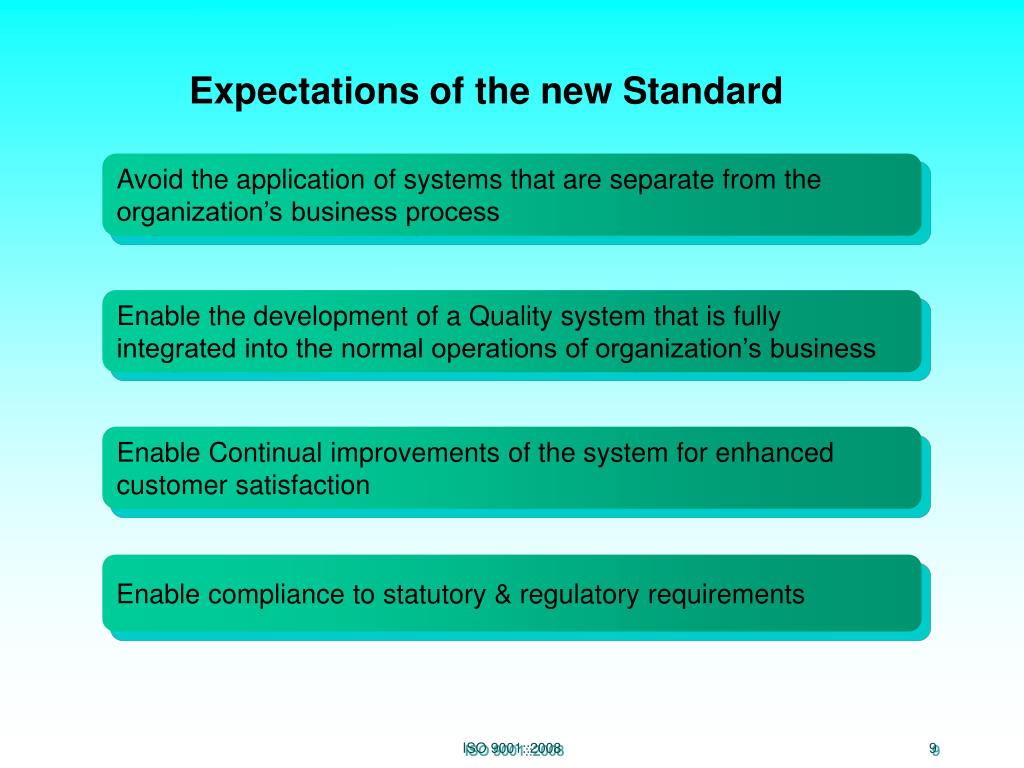 Expectations of the new Standard

Avoid the application of systems that are separate from the organization’s business process

Enable the development of a Quality system that is fully integrated into the normal operations of organization’s business

Enable Continual improvements of the system for enhanced customer satisfaction

Enable compliance to statutory & regulatory requirements

ISO 9001: 2008

9